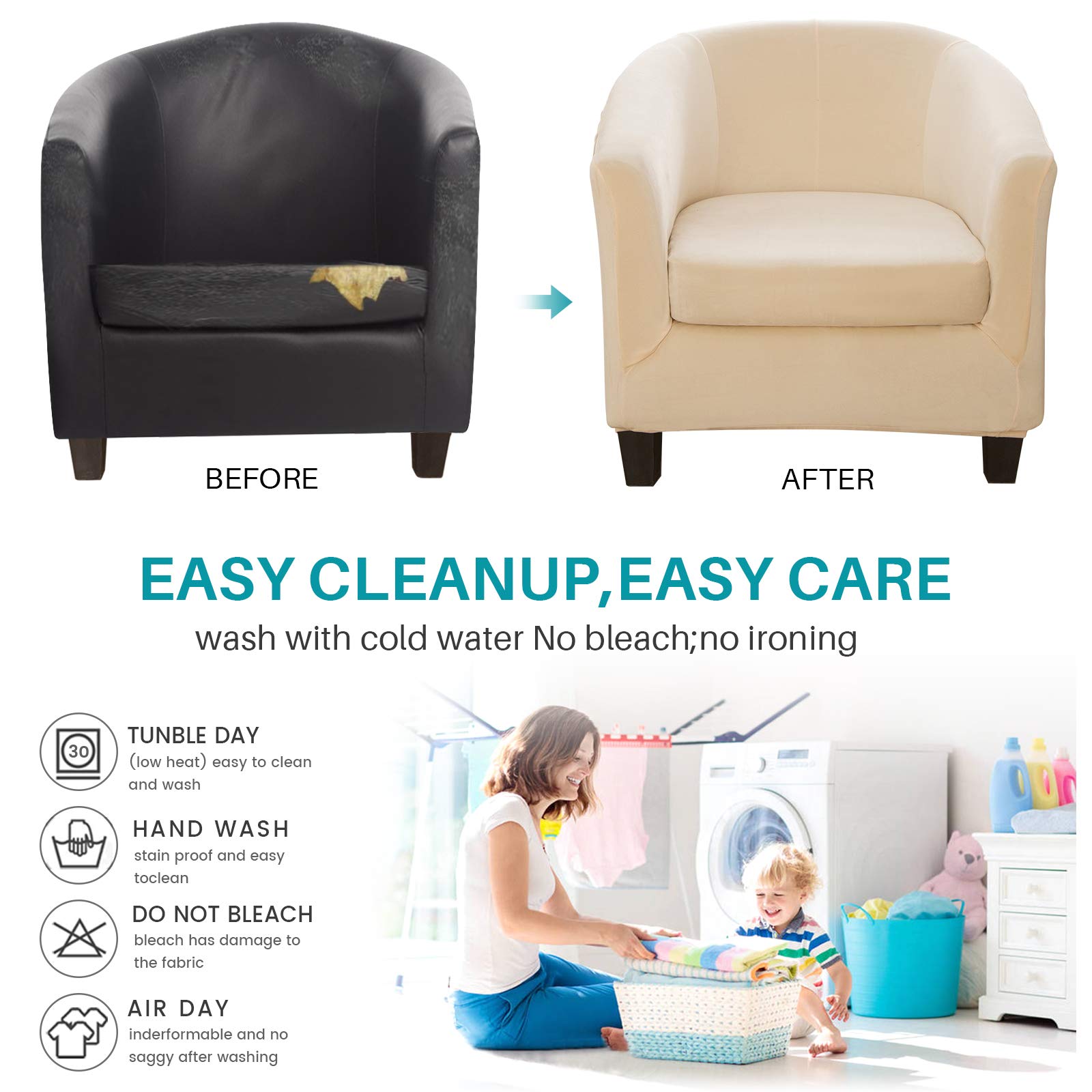 BEFORE

AFTER

EASY CLEANUP,EASY CARE

wash with cold water No bleach;no ironing

30

TUNBLE DAY
(low heat) easy to clean and wash

HAND WASH
stain proof and easy toclean

DO NOT BLEACH
bleach has damage to the fabric

AIR DAY
inderformable and no saggy after washing